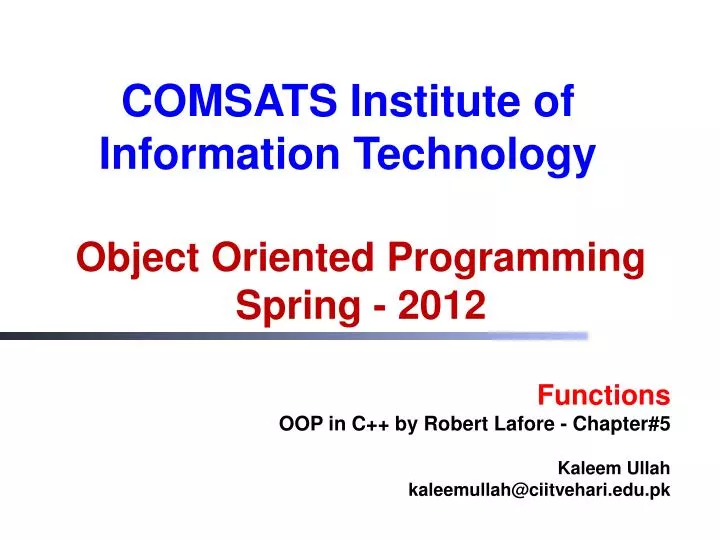 COMSATS Institute of Information Technology

Object Oriented Programming Spring - 2012

Functions
OOP in C++ by Robert Lafore - Chapter#5

Kaleem Ullah
kaleemullah@ciitvehari.edu.pk